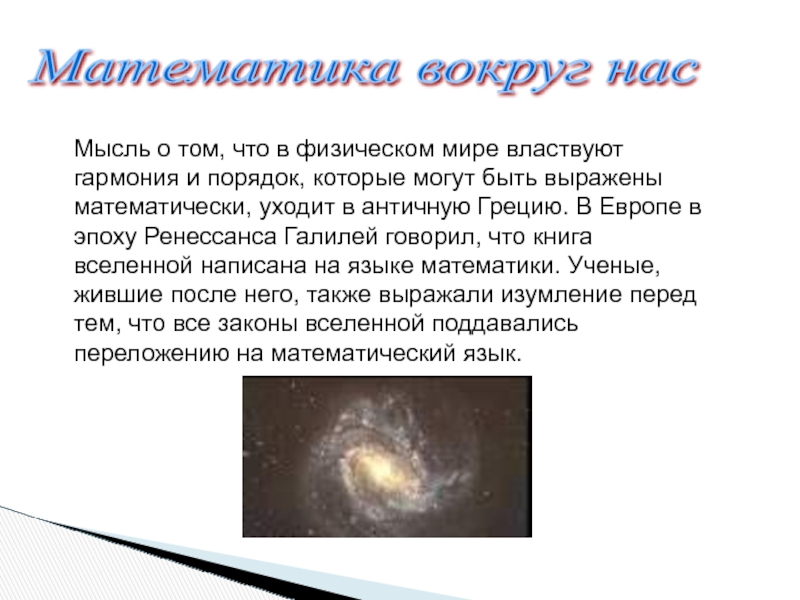 Математика вокруг нас

Мысль о том, что в физическом мире властвуют гармония и порядок, которые могут быть выражены математически, уходит в античную Грецию. В Европе в эпоху Ренессанса Галилей говорил, что книга вселенной написана на языке математики. Ученые, жившие после него, также выражали изумление перед тем, что все законы вселенной поддавались переложению на математический язык.